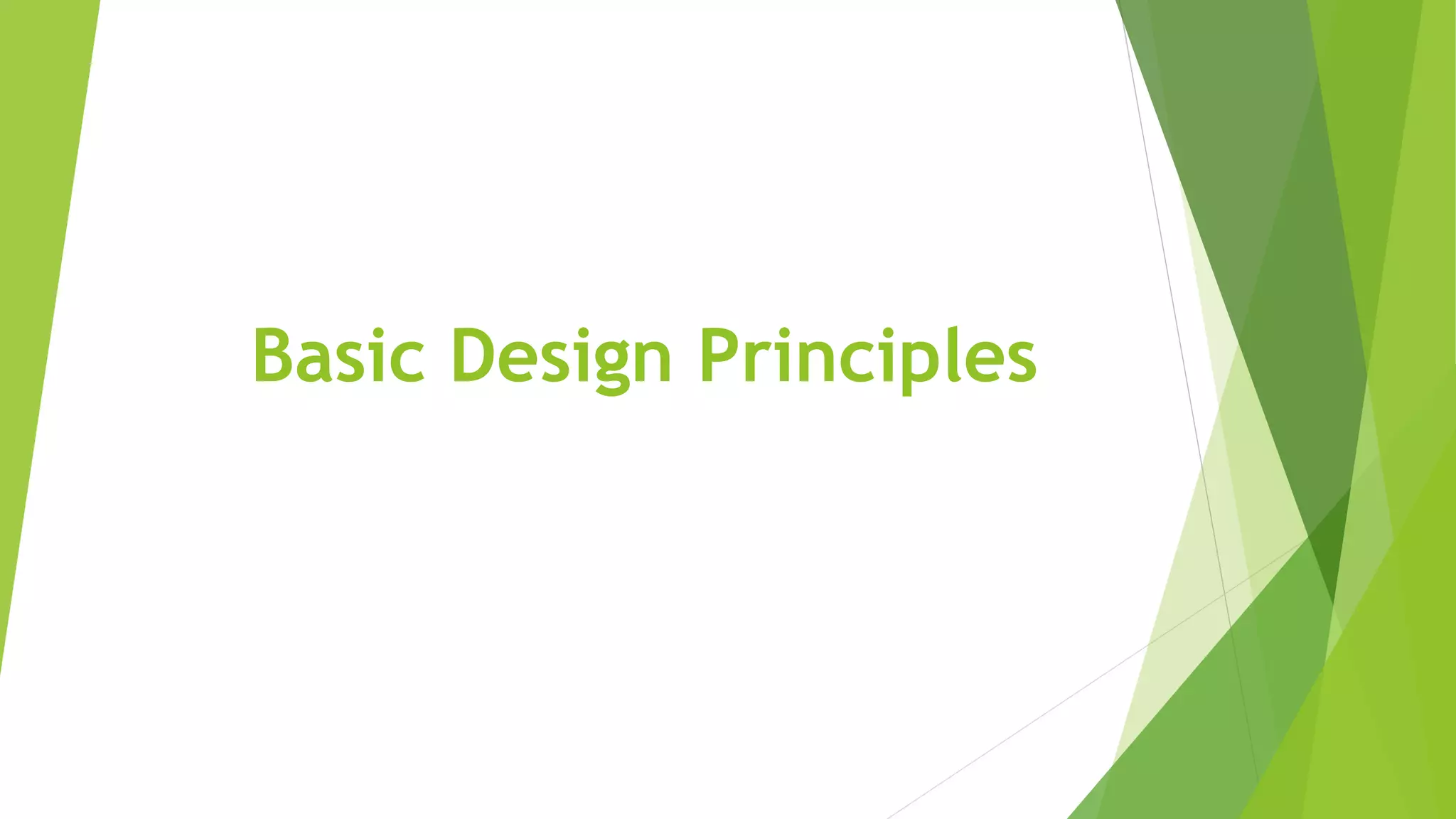 Basic Design Principles